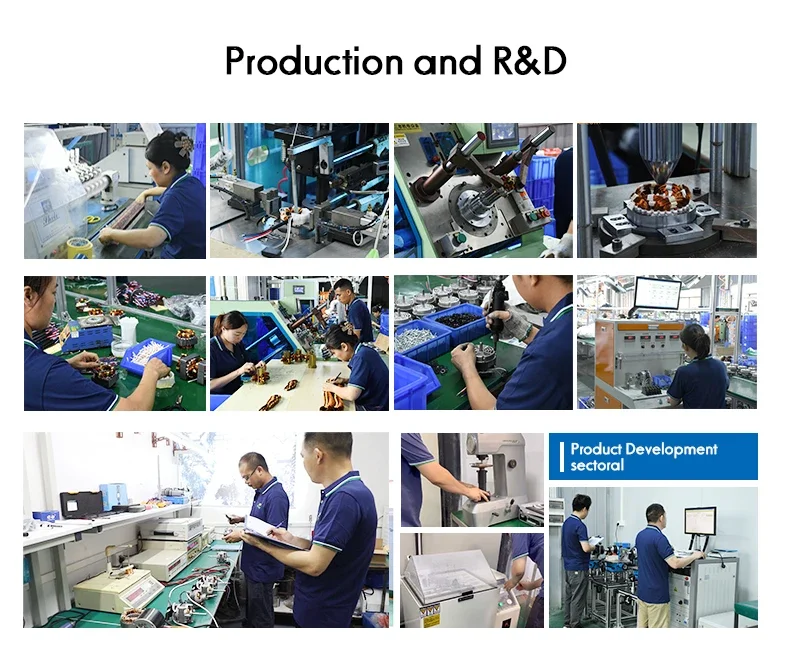 Production and R&D

Product Development sectoral